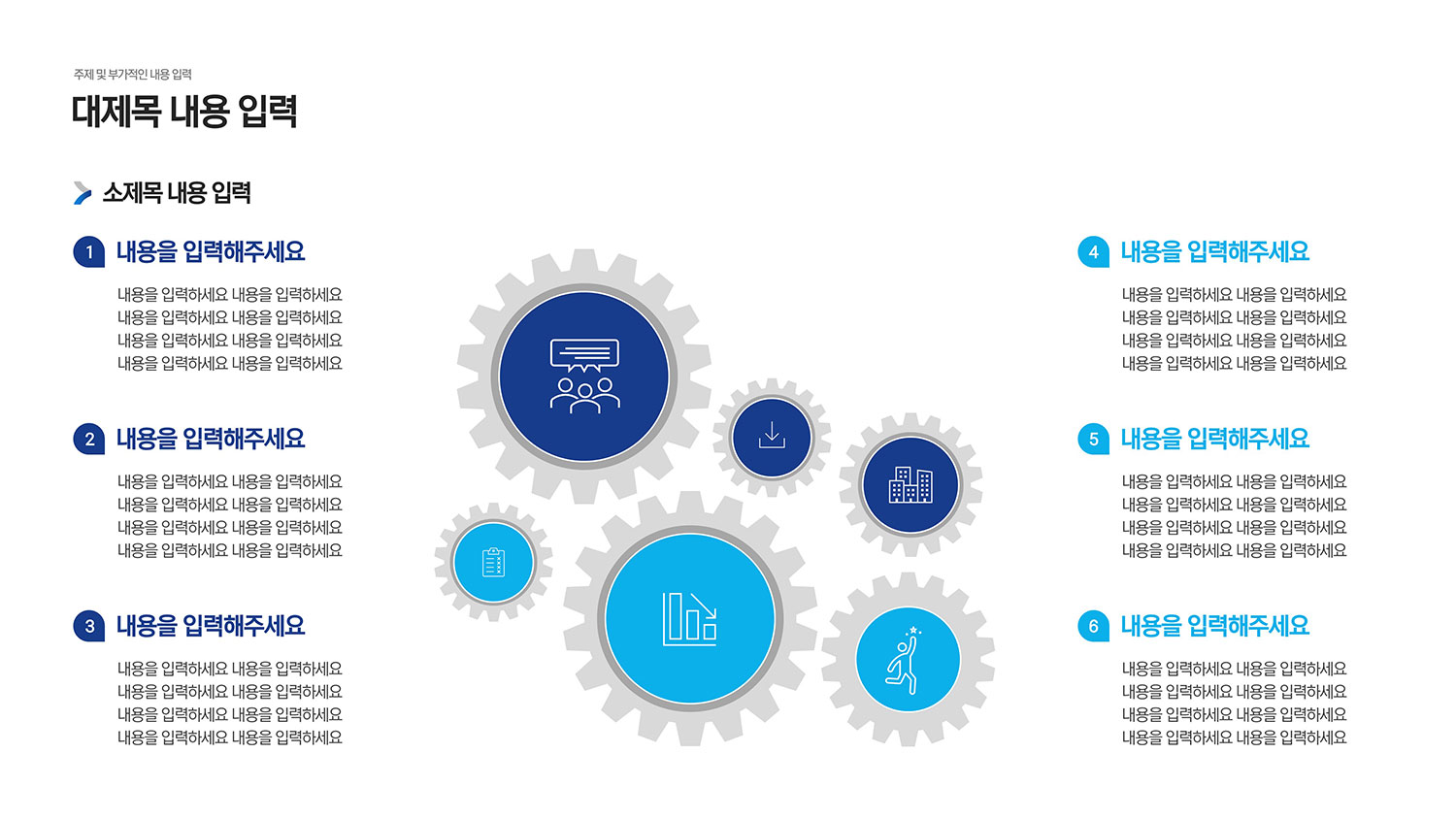 주제 및 부가적인 내용 입력

대제목 내용 입력

소제목 내용 입력

1 내용을 입력해주세요

내용을 입력하세요 내용을 입력하세요
내용을 입력하세요 내용을 입력하세요
내용을 입력하세요 내용을 입력하세요
내용을 입력하세요 내용을 입력하세요

2 내용을 입력해주세요

내용을 입력하세요 내용을 입력하세요
내용을 입력하세요 내용을 입력하세요
내용을 입력하세요 내용을 입력하세요
내용을 입력하세요 내용을 입력하세요

3 내용을 입력해주세요

내용을 입력하세요 내용을 입력하세요
내용을 입력하세요 내용을 입력하세요
내용을 입력하세요 내용을 입력하세요
내용을 입력하세요 내용을 입력하세요

4 내용을 입력해주세요

내용을 입력하세요 내용을 입력하세요
내용을 입력하세요 내용을 입력하세요
내용을 입력하세요 내용을 입력하세요
내용을 입력하세요 내용을 입력하세요

5 내용을 입력해주세요

내용을 입력하세요 내용을 입력하세요
내용을 입력하세요 내용을 입력하세요
내용을 입력하세요 내용을 입력하세요
내용을 입력하세요 내용을 입력하세요

6 내용을 입력해주세요

내용을 입력하세요 내용을 입력하세요
내용을 입력하세요 내용을 입력하세요
내용을 입력하세요 내용을 입력하세요
내용을 입력하세요 내용을 입력하세요